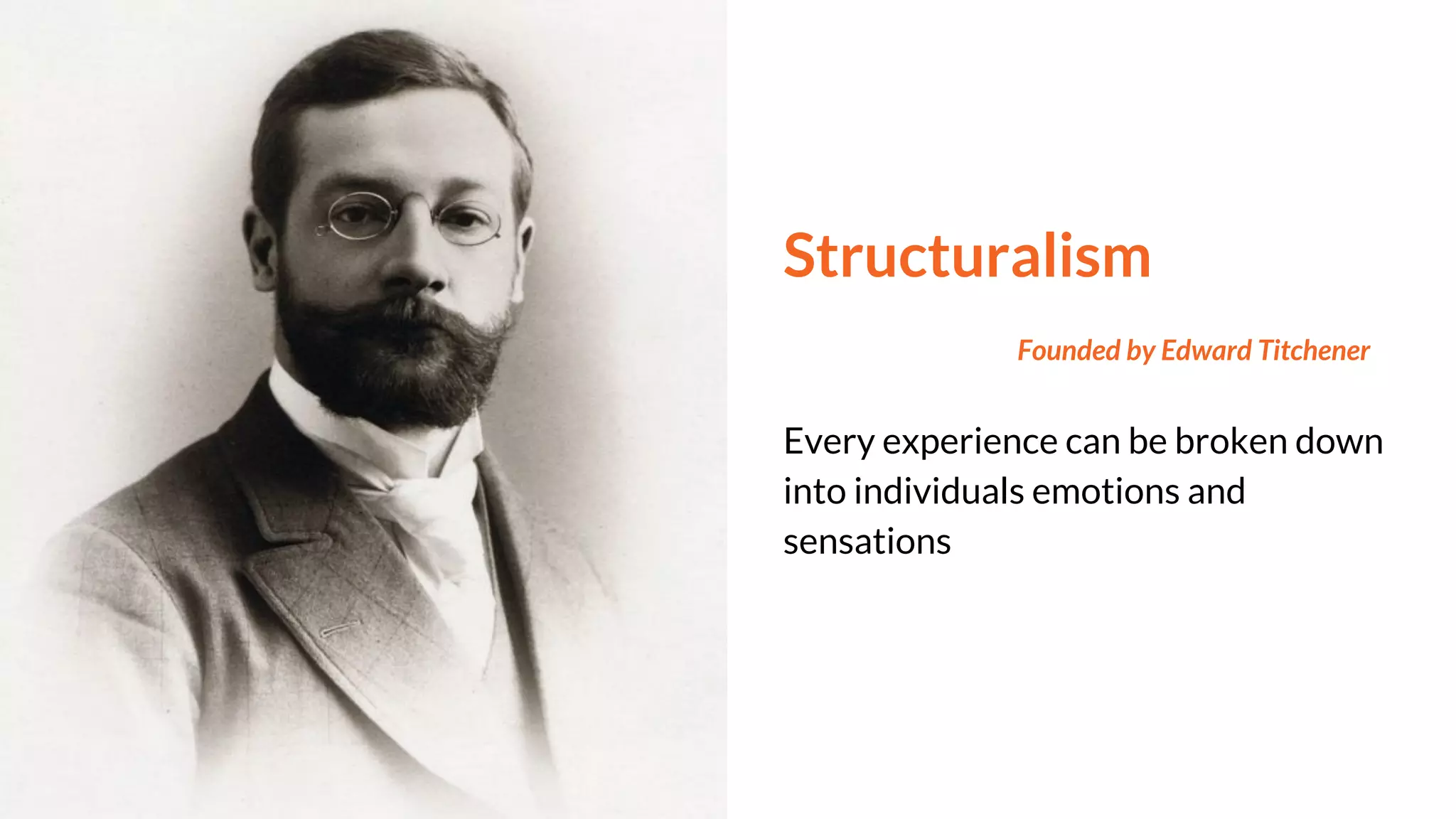 Structuralism

Founded by Edward Titchener

Every experience can be broken down into individuals emotions and sensations